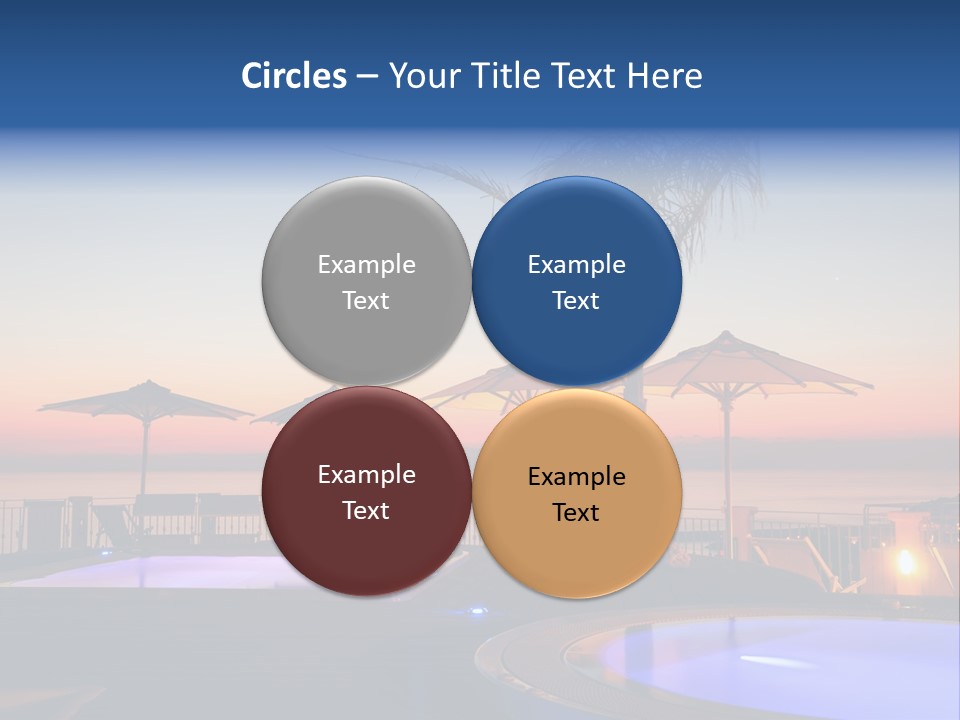 Circles – Your Title Text Here

Example Text

Example Text

Example Text

Example Text